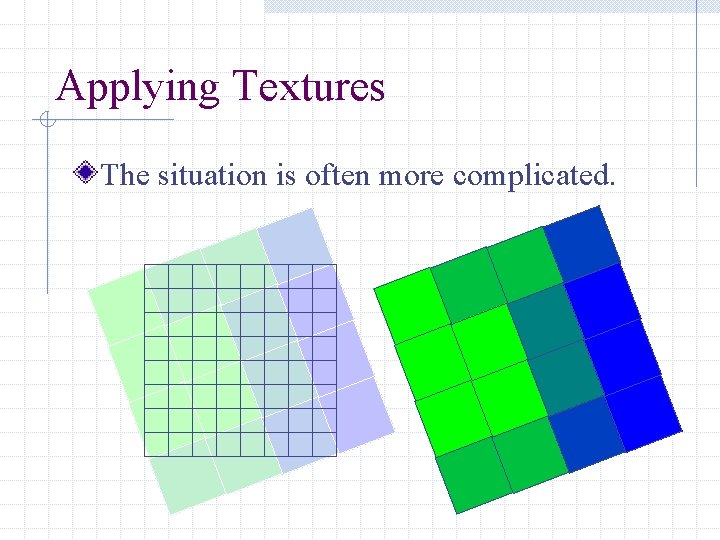 Applying Textures

The situation is often more complicated.